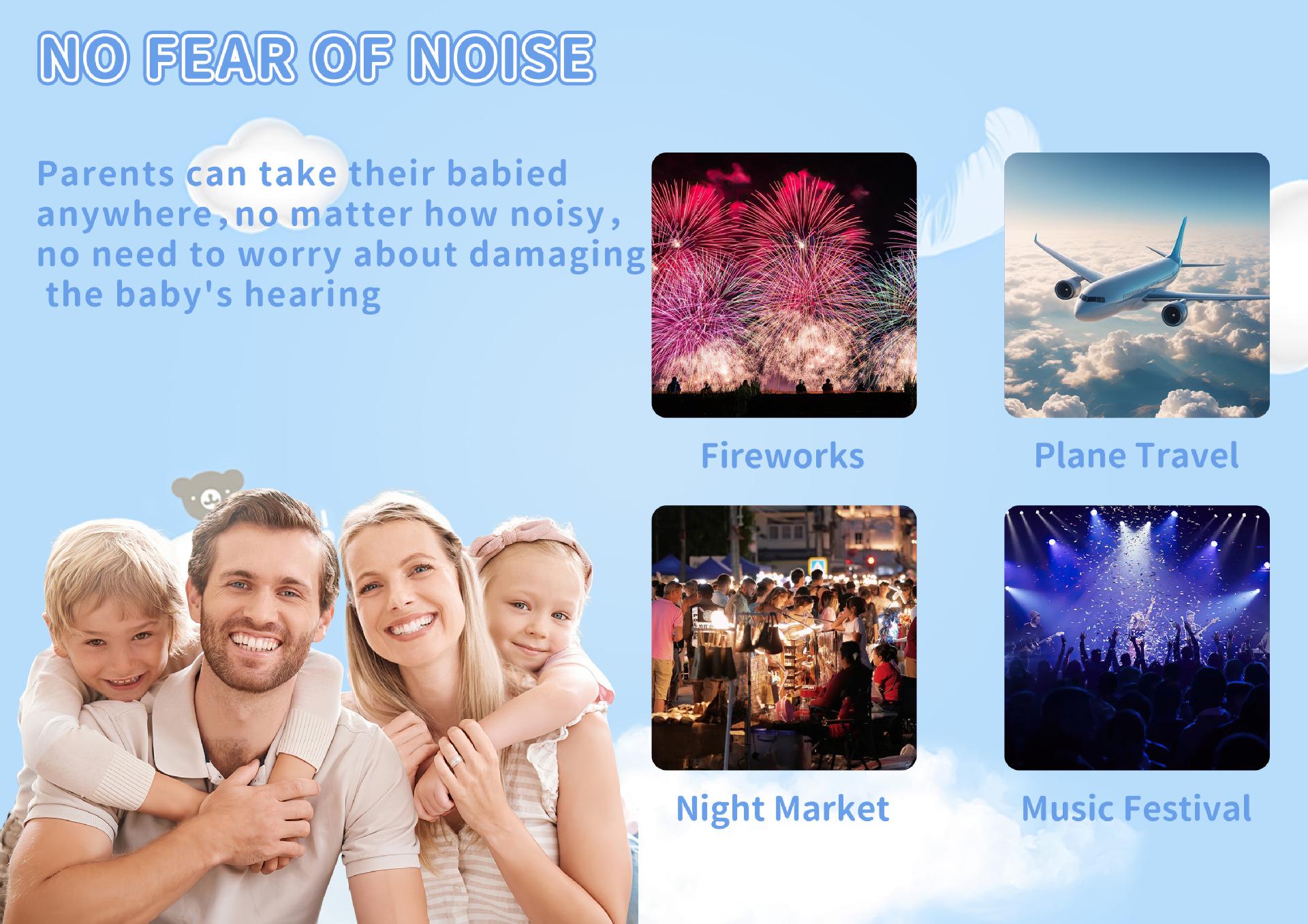 NO FEAR OF NOISE

Parents can take their babied anywhere, no matter how noisy, no need to worry about damaging the baby's hearing

Fireworks

Plane Travel

Night Market

Music Festival